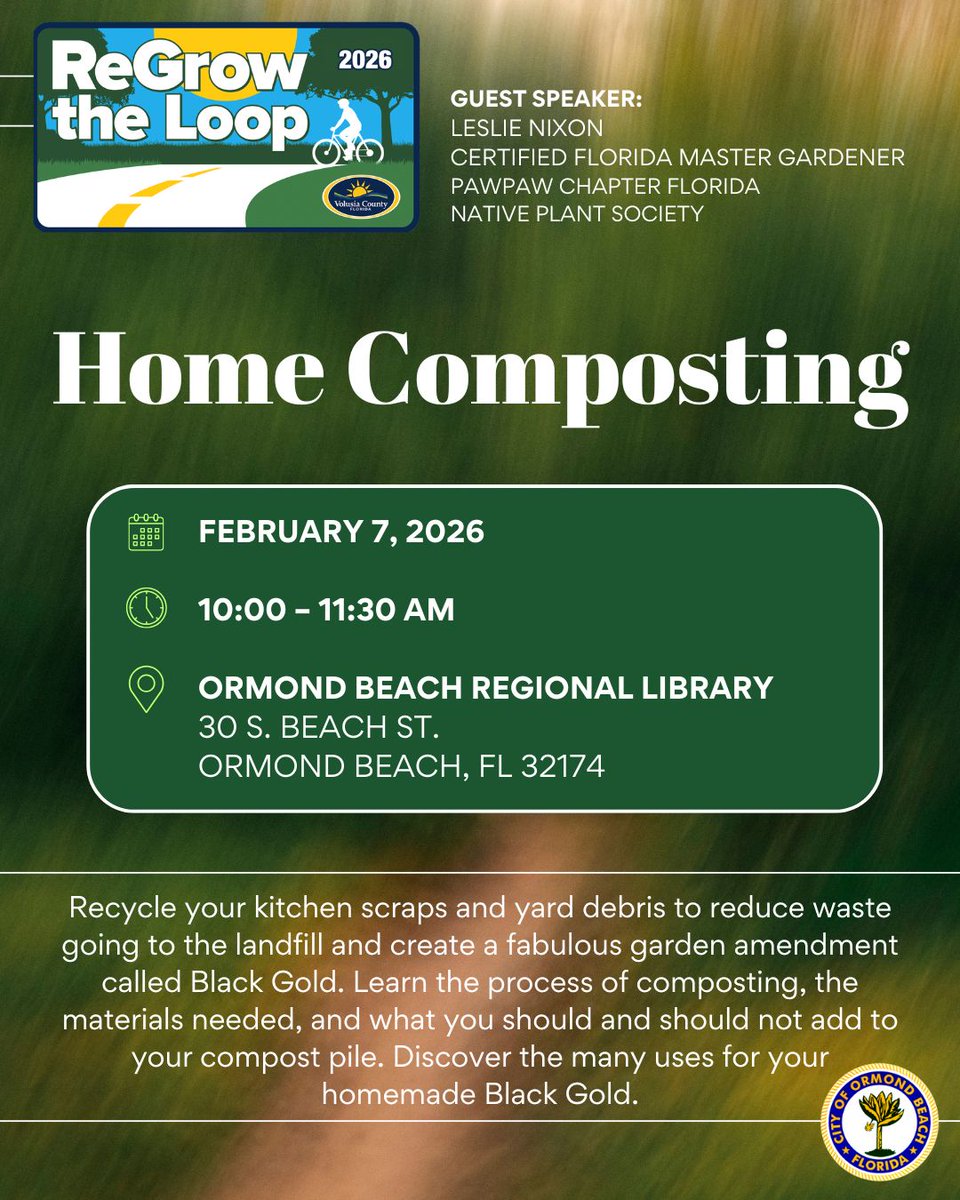 ReGrow the Loop 2026

Volusia County FLORIDA

GUEST SPEAKER:
LESLIE NIXON
CERTIFIED FLORIDA MASTER GARDENER
PAWPAW CHAPTER FLORIDA
NATIVE PLANT SOCIETY

Home Composting

FEBRUARY 7, 2026

10:00 – 11:30 AM

ORMOND BEACH REGIONAL LIBRARY
30 S. BEACH ST.
ORMOND BEACH, FL 32174

Recycle your kitchen scraps and yard debris to reduce waste going to the landfill and create a fabulous garden amendment called Black Gold. Learn the process of composting, the materials needed, and what you should and should not add to your compost pile. Discover the many uses for your homemade Black Gold.

CITY OF ORMOND BEACH FLORIDA